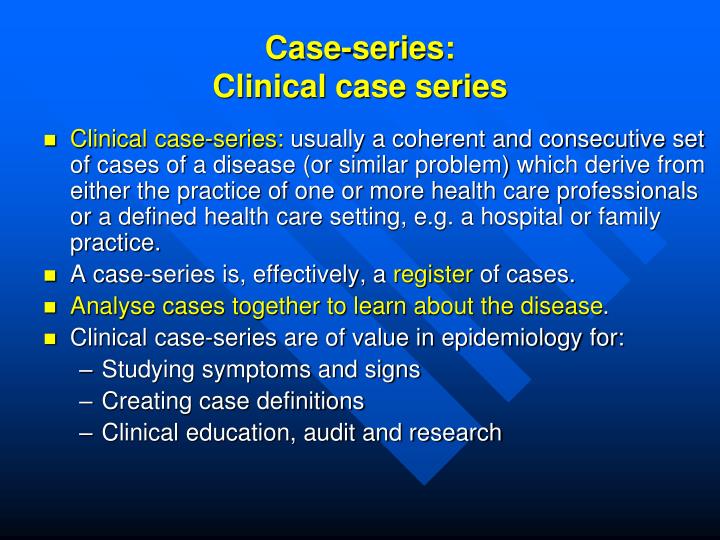 Case-series:
Clinical case series

- Clinical case-series: usually a coherent and consecutive set of cases of a disease (or similar problem) which derive from either the practice of one or more health care professionals or a defined health care setting, e.g. a hospital or family practice.
- A case-series is, effectively, a register of cases.
- Analyse cases together to learn about the disease.
- Clinical case-series are of value in epidemiology for:
  – Studying symptoms and signs
  – Creating case definitions
  – Clinical education, audit and research